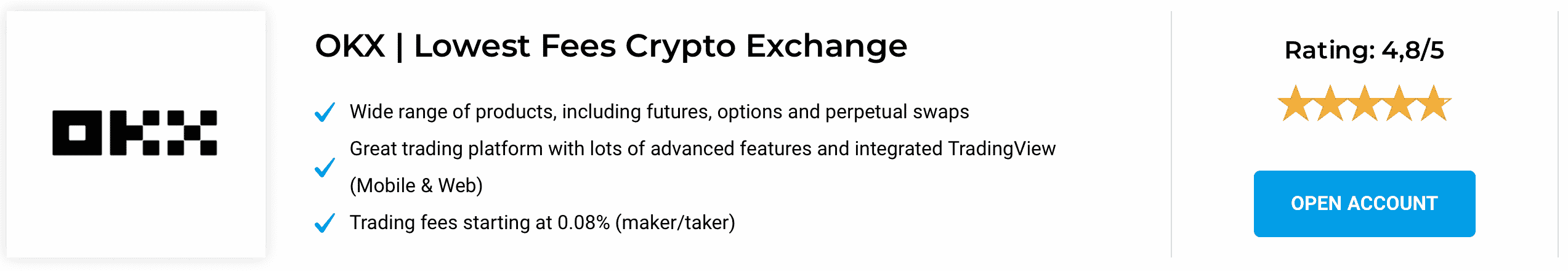 OKX

OKX | Lowest Fees Crypto Exchange

Wide range of products, including futures, options and perpetual swaps

Great trading platform with lots of advanced features and integrated TradingView (Mobile & Web)

Trading fees starting at 0.08% (maker/taker)

Rating: 4,8/5

OPEN ACCOUNT